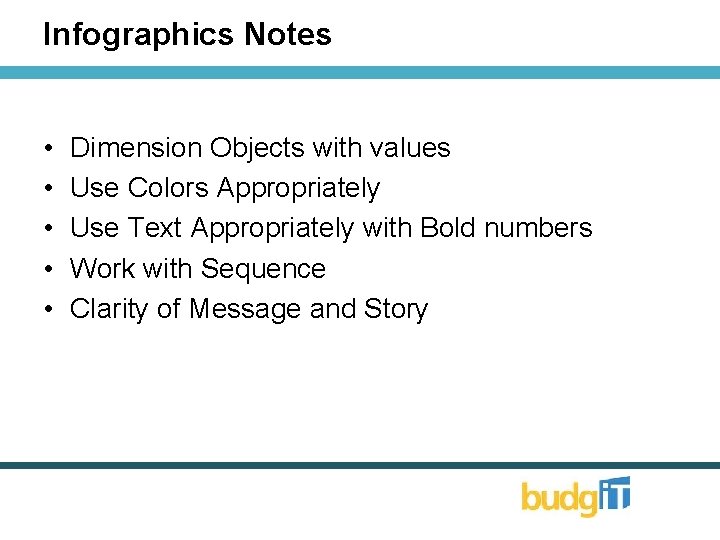 Infographics Notes

• Dimension Objects with values
• Use Colors Appropriately
• Use Text Appropriately with Bold numbers
• Work with Sequence
• Clarity of Message and Story

budgIT